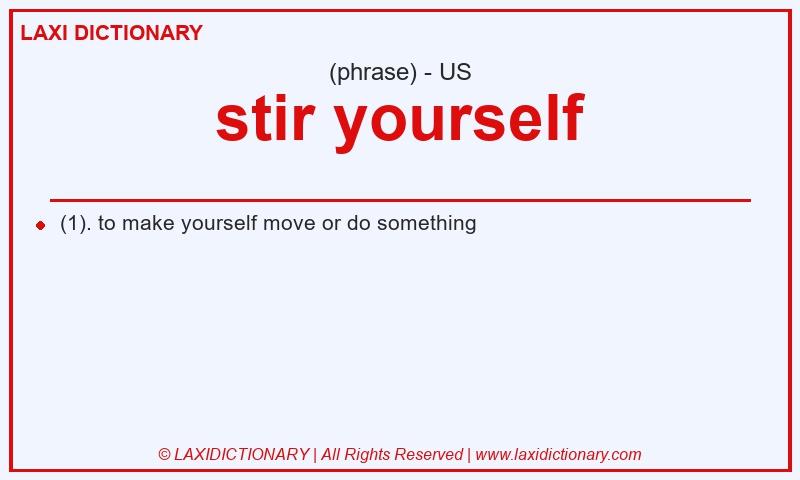 LAXI DICTIONARY

(phrase) - US

stir yourself

(1). to make yourself move or do something

© LAXIDICTIONARY | All Rights Reserved | www.laxidictionary.com